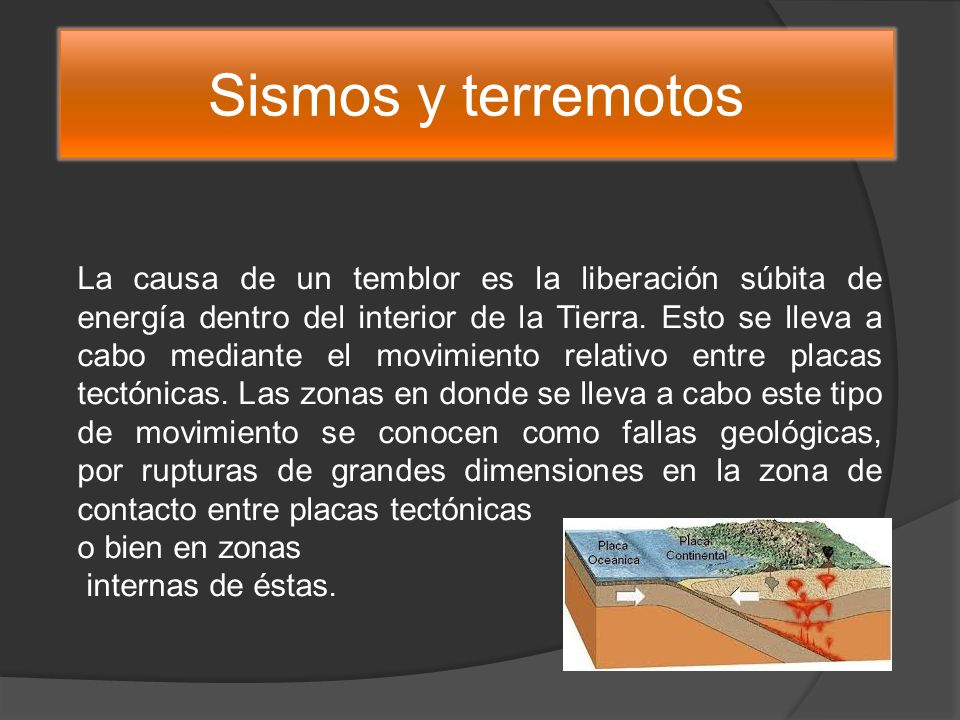 Sismos y terremotos

La causa de un temblor es la liberación súbita de energía dentro del interior de la Tierra. Esto se lleva a cabo mediante el movimiento relativo entre placas tectónicas. Las zonas en donde se lleva a cabo este tipo de movimiento se conocen como fallas geológicas, por rupturas de grandes dimensiones en la zona de contacto entre placas tectónicas o bien en zonas internas de éstas.

Placa Oceanica

Placa Continental